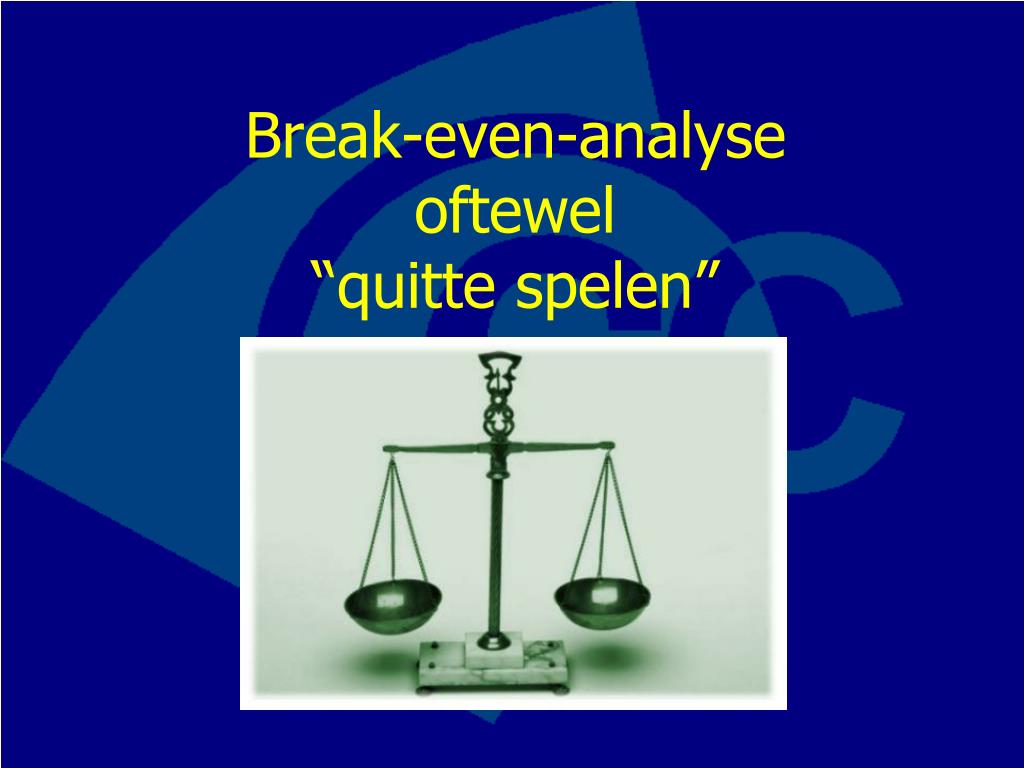 Break-even-analyse
oftewel
“quitte spelen”